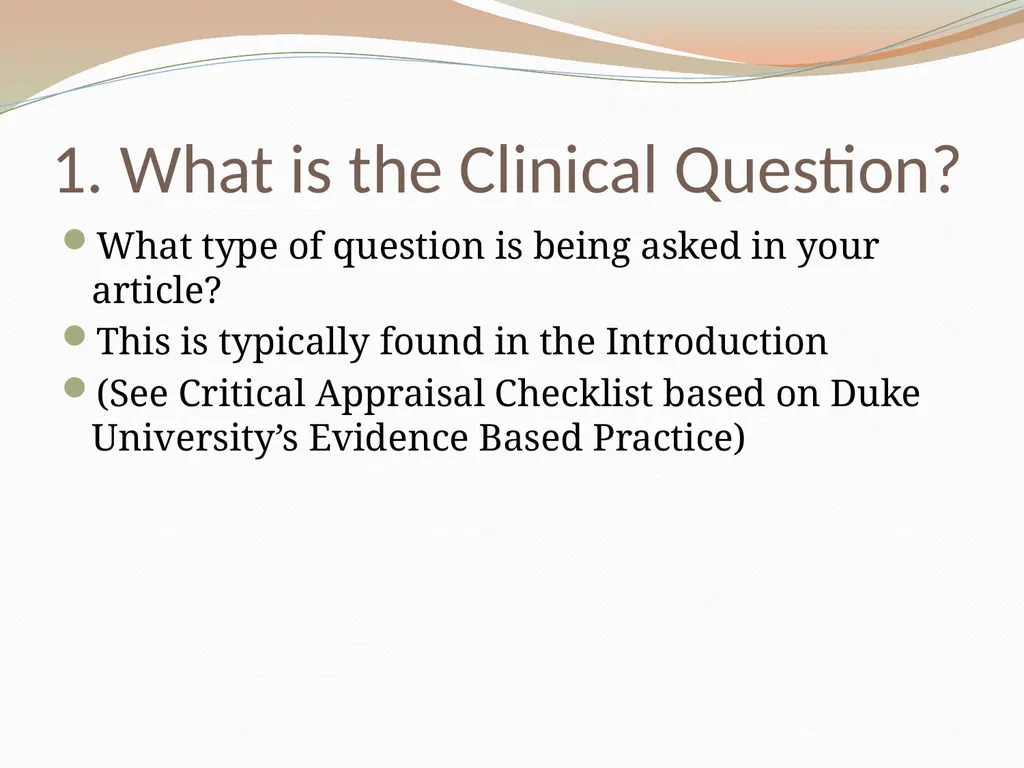 1. What is the Clinical Question?

What type of question is being asked in your article?

This is typically found in the Introduction

(See Critical Appraisal Checklist based on Duke University’s Evidence Based Practice)